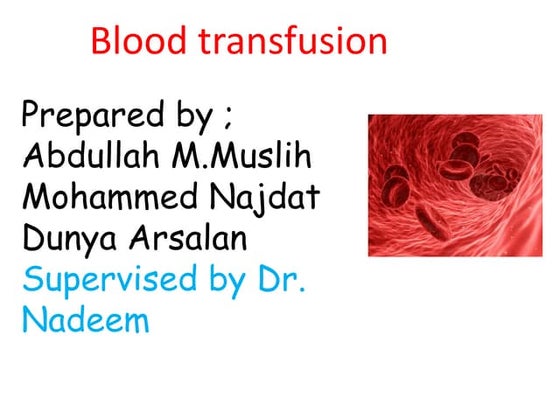 Blood transfusion

Prepared by ;
Abdullah M.Muslih
Mohammed Najdat
Dunya Arsalan
Supervised by Dr. Nadeem